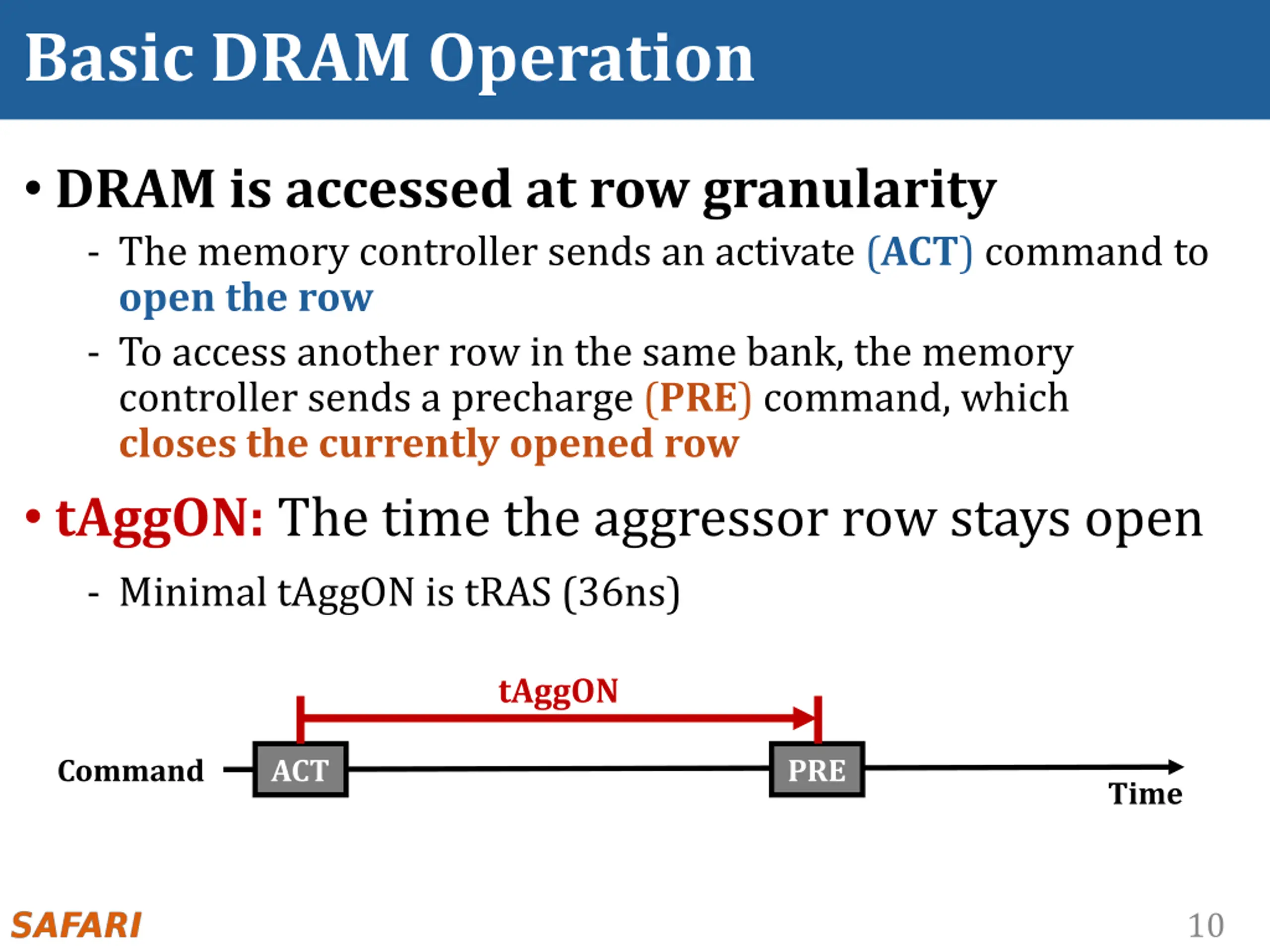 Basic DRAM Operation

• DRAM is accessed at row granularity

- The memory controller sends an activate (ACT) command to open the row

- To access another row in the same bank, the memory controller sends a precharge (PRE) command, which closes the currently opened row

• tAggON: The time the aggressor row stays open

- Minimal tAggON is tRAS (36ns)

tAggON

Command ACT PRE

Time

SAFARI

10